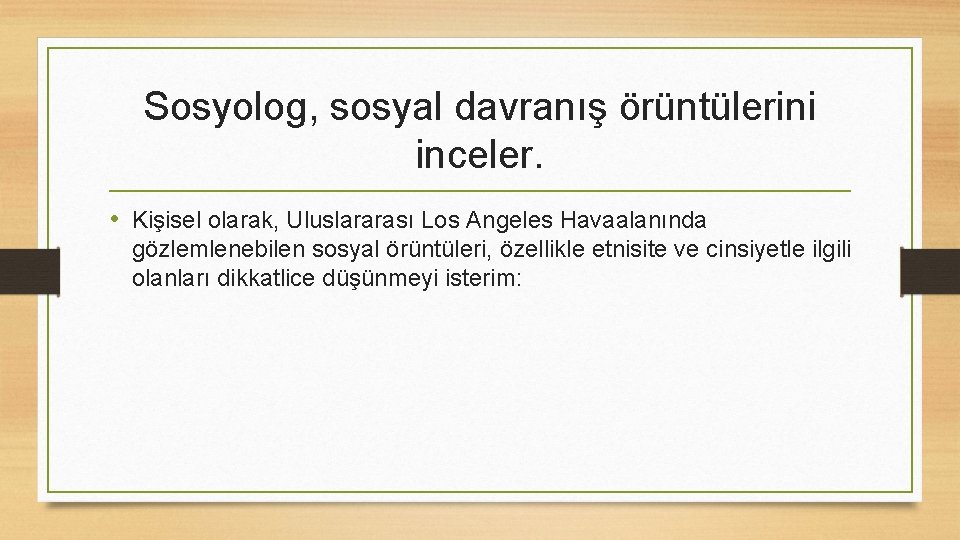 Sosyolog, sosyal davranış örüntülerini inceler.

• Kişisel olarak, Uluslararası Los Angeles Havaalanında gözlemlenebilen sosyal örüntüleri, özellikle etnisite ve cinsiyetle ilgili olanları dikkatlice düşünmeyi isterim: